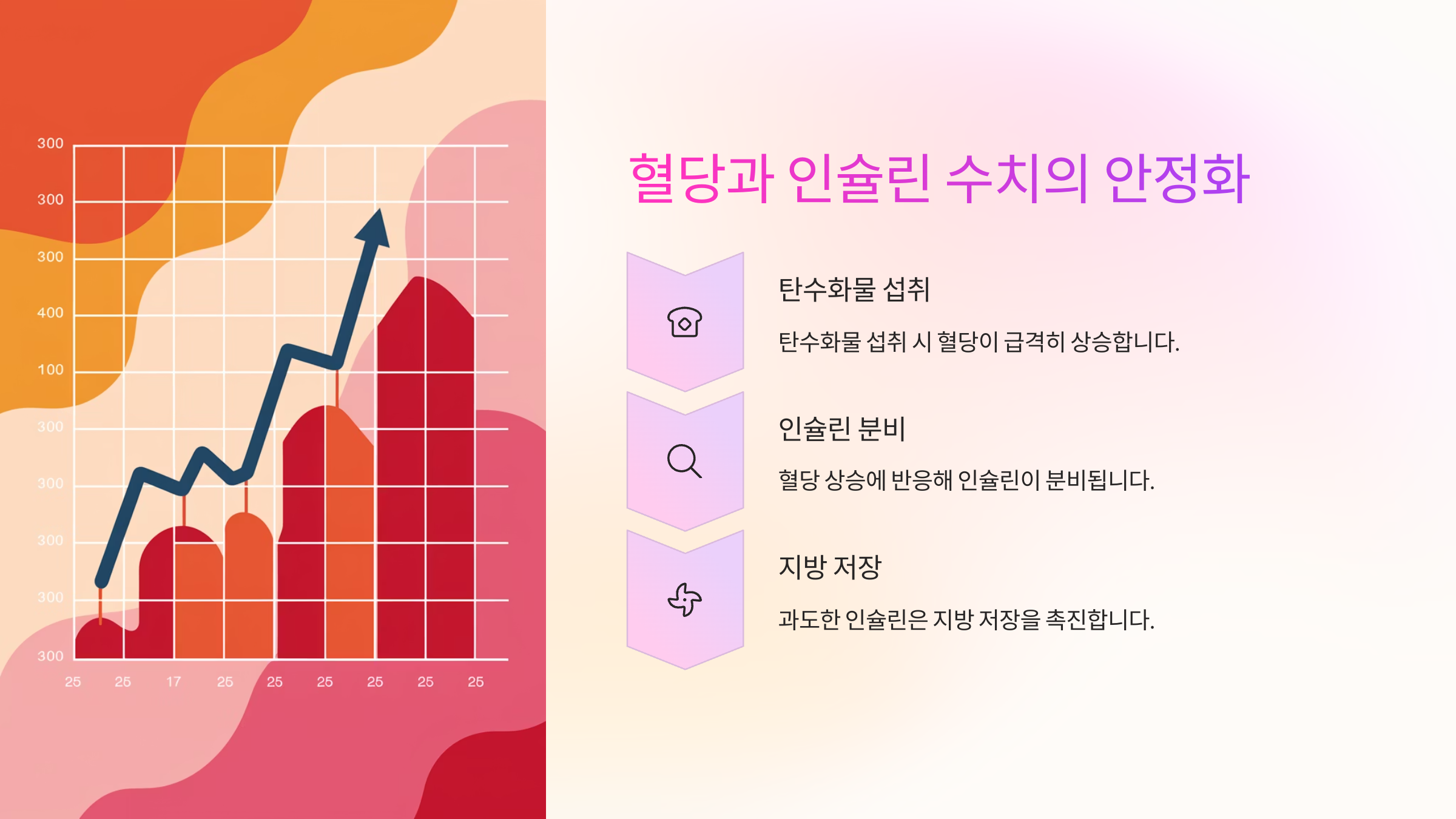 300
300
300
400
100
300
300
300
300
300
25 25 17 25 25 25 25 25 25

혈당과 인슐린 수치의 안정화

탄수화물 섭취

탄수화물 섭취 시 혈당이 급격히 상승합니다.

인슐린 분비

혈당 상승에 반응해 인슐린이 분비됩니다.

지방 저장

과도한 인슐린은 지방 저장을 촉진합니다.